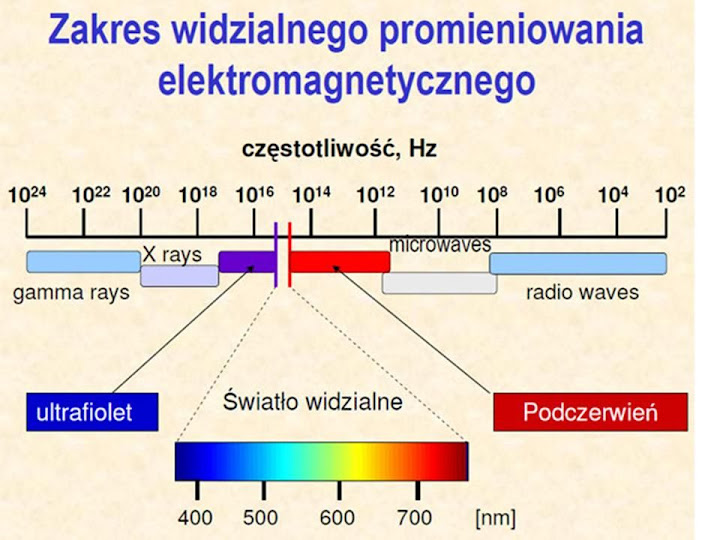 Zakres widzialnego promieniowania elektromagnetycznego

częstotliwość, Hz

$10^{24}$ $10^{22}$ $10^{20}$ $10^{18}$ $10^{16}$ $10^{14}$ $10^{12}$ $10^{10}$ $10^{8}$ $10^{6}$ $10^{4}$ $10^{2}$

X rays
microwaves
gamma rays
radio waves

ultrafiolet
Światło widzialne
Podczerwień

400 500 600 700 [nm]